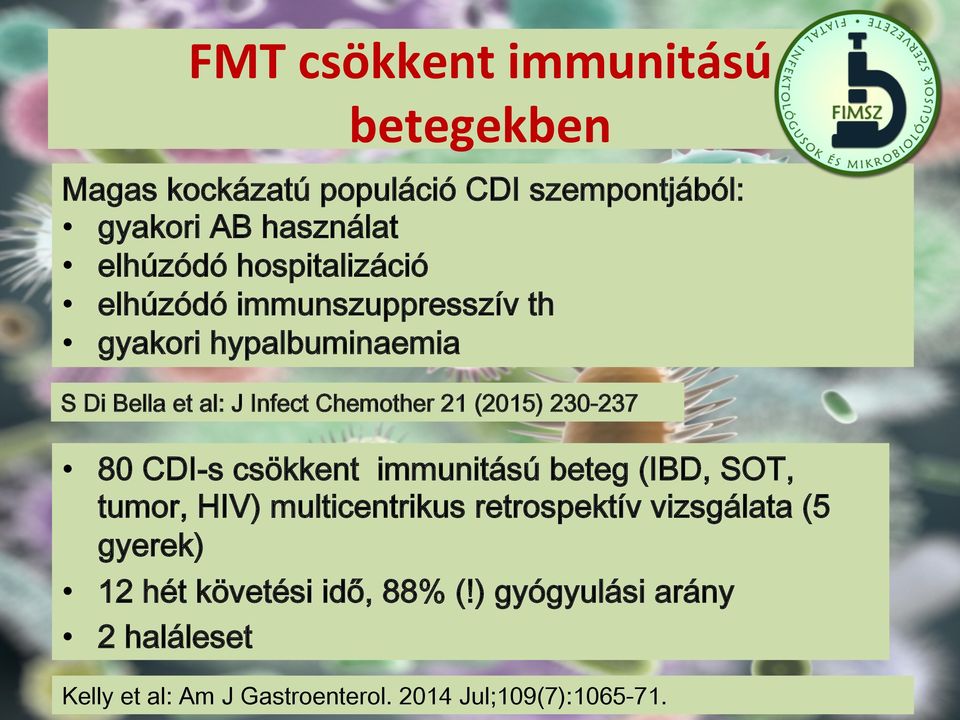 FMT csökkent immunitású betegekben

FIATAL INFEKTOLÓGUSOK ÉS MIKROBIOLÓGUSOK SZERVEZETE
FIMSZ

Magas kockázatú populáció CDI szempontjából:
• gyakori AB használat
• elhúzódó hospitalizáció
• elhúzódó immunszuppresszív th
• gyakori hypalbuminaemia

S Di Bella et al: J Infect Chemother 21 (2015) 230-237

• 80 CDI-s csökkent immunitású beteg (IBD, SOT, tumor, HIV) multicentrikus retrospektív vizsgálata (5 gyerek)
• 12 hét követési idő, 88% (!) gyógyulási arány
• 2 haláleset

Kelly et al: Am J Gastroenterol. 2014 Jul;109(7):1065-71.